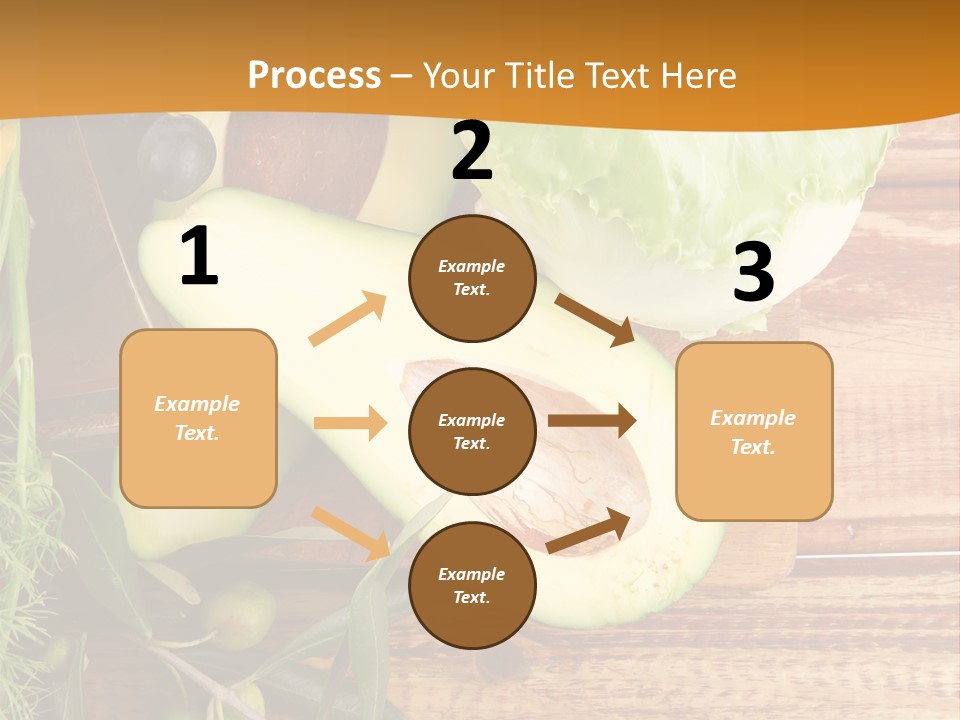 Process – Your Title Text Here

1

Example Text.

2

Example Text.

Example Text.

Example Text.

3

Example Text.